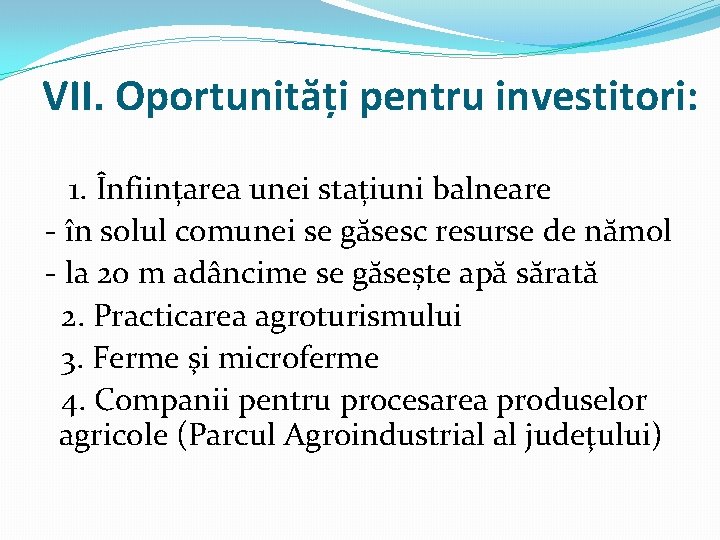 VII. Oportunități pentru investitori:

1. Înființarea unei stațiuni balneare
- în solul comunei se găsesc resurse de nămol
- la 20 m adâncime se găsește apă sărată
2. Practicarea agroturismului
3. Ferme și microferme
4. Companii pentru procesarea produselor agricole (Parcul Agroindustrial al județului)